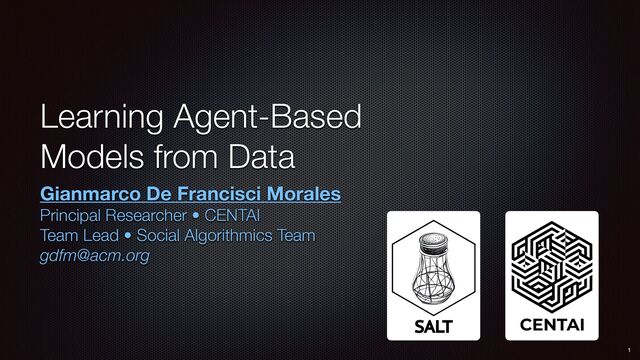 Learning Agent-Based Models from Data

Gianmarco De Francisci Morales
Principal Researcher • CENTAI
Team Lead • Social Algorithmics Team
gdfm@acm.org

SALT

CENTAI

1